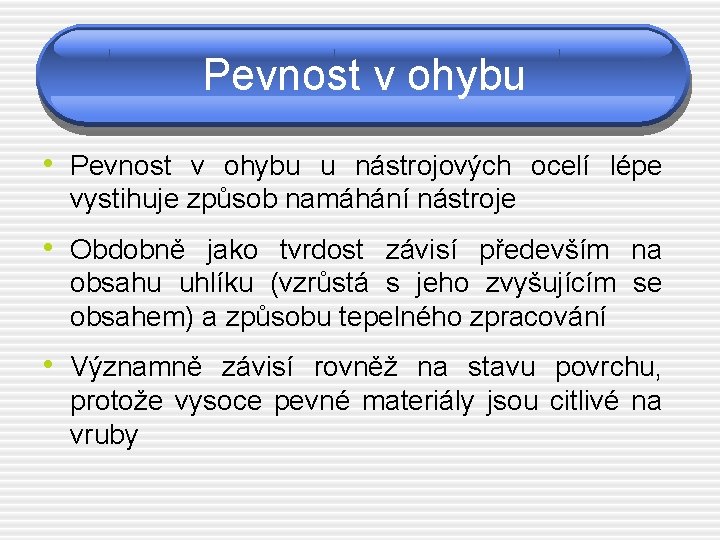 Pevnost v ohybu

• Pevnost v ohybu u nástrojových ocelí lépe vystihuje způsob namáhání nástroje

• Obdobně jako tvrdost závisí především na obsahu uhlíku (vzrůstá s jeho zvyšujícím se obsahem) a způsobu tepelného zpracování

• Významně závisí rovněž na stavu povrchu, protože vysoce pevné materiály jsou citlivé na vruby